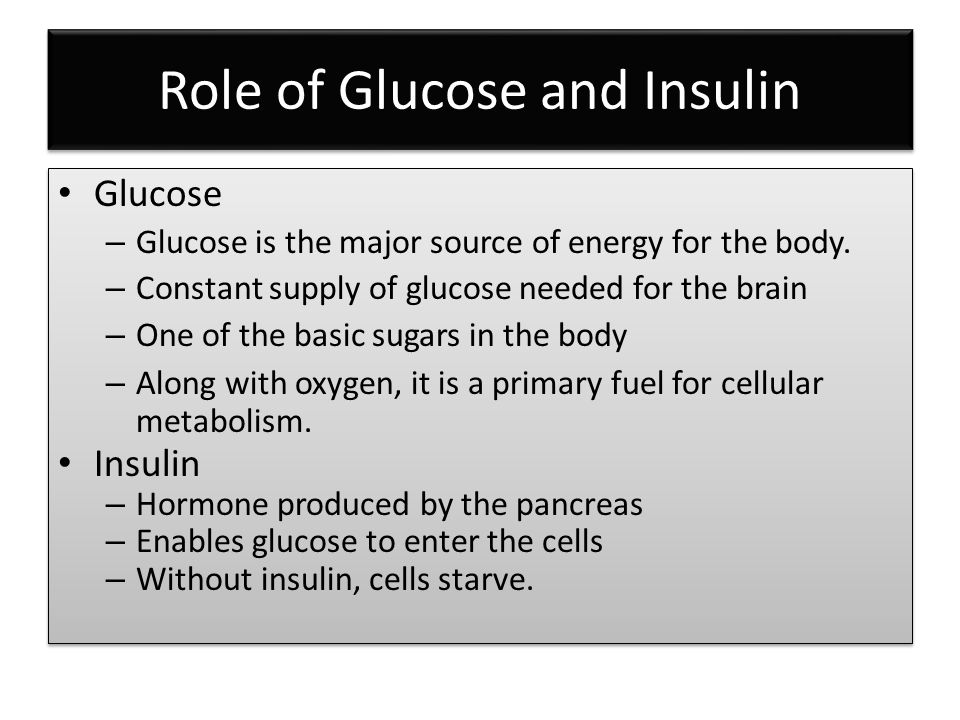 Role of Glucose and Insulin

• Glucose
– Glucose is the major source of energy for the body.
– Constant supply of glucose needed for the brain
– One of the basic sugars in the body
– Along with oxygen, it is a primary fuel for cellular metabolism.

• Insulin
– Hormone produced by the pancreas
– Enables glucose to enter the cells
– Without insulin, cells starve.